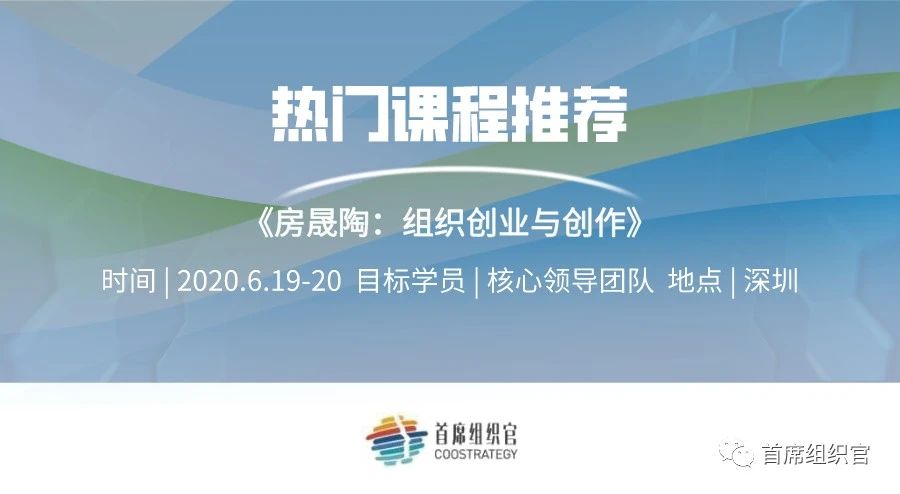 热门课程推荐

《房晟陶：组织创业与创作》

时间 | 2020.6.19-20 目标学员 | 核心领导团队 地点 | 深圳

首席组织官
COOSTRATEGY

首席组织官